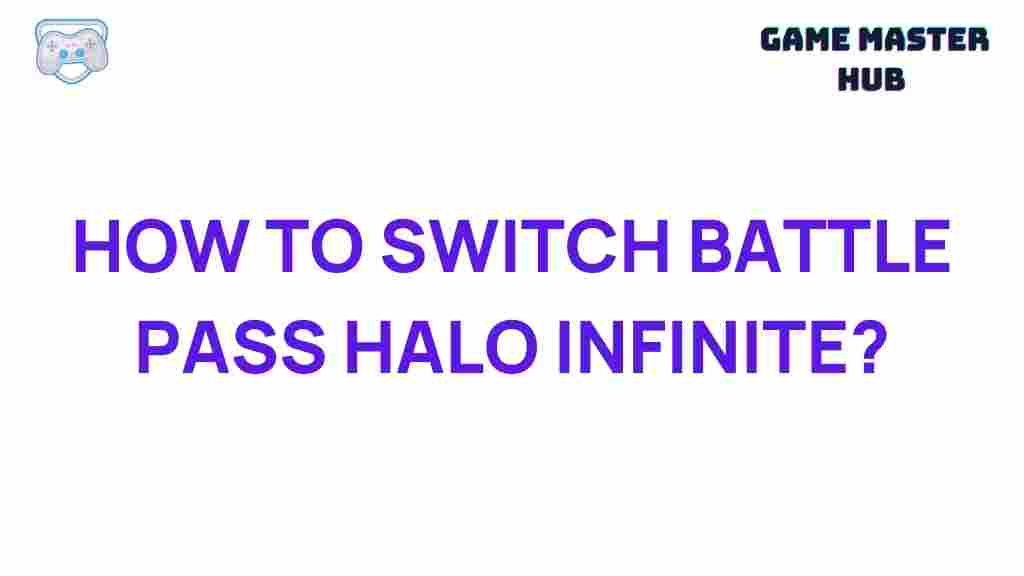 GAME MASTER HUB

HOW TO SWITCH BATTLE PASS HALO INFINITE?